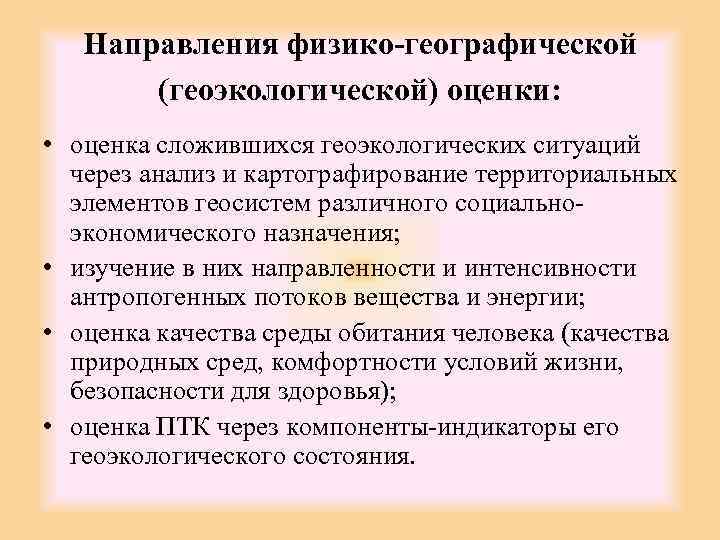 Направления физико-географической (геоэкологической) оценки:

• оценка сложившихся геоэкологических ситуаций через анализ и картографирование территориальных элементов геосистем различного социально-экономического назначения;
• изучение в них направленности и интенсивности антропогенных потоков вещества и энергии;
• оценка качества среды обитания человека (качества природных сред, комфортности условий жизни, безопасности для здоровья);
• оценка ПТК через компоненты-индикаторы его геоэкологического состояния.